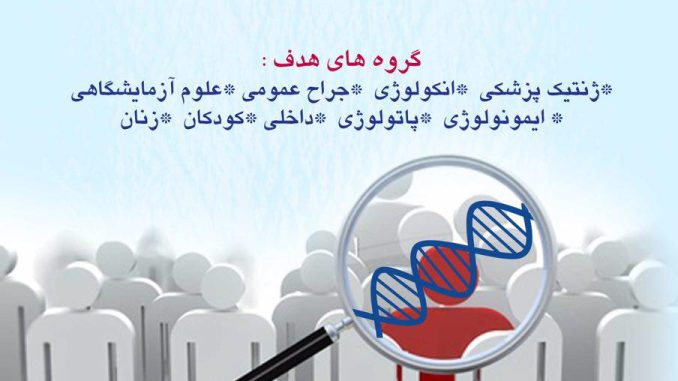 گروه های هدف :
*ژنتیک پزشکی *انکولوژی *جراح عمومی *علوم آزمایشگاهی
* ایمونولوژی *پاتولوژی *داخلی *کودکان *زنان